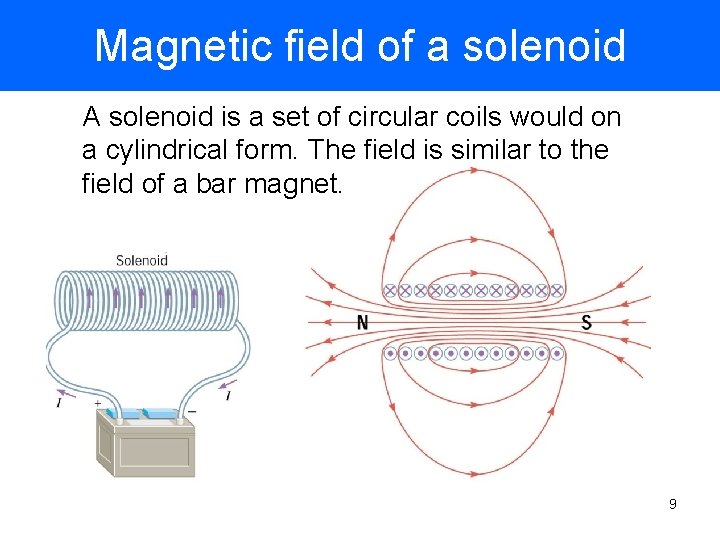 Magnetic field of a solenoid

A solenoid is a set of circular coils would on a cylindrical form. The field is similar to the field of a bar magnet.

Solenoid

$I$

+

−

$I$

N

S

9